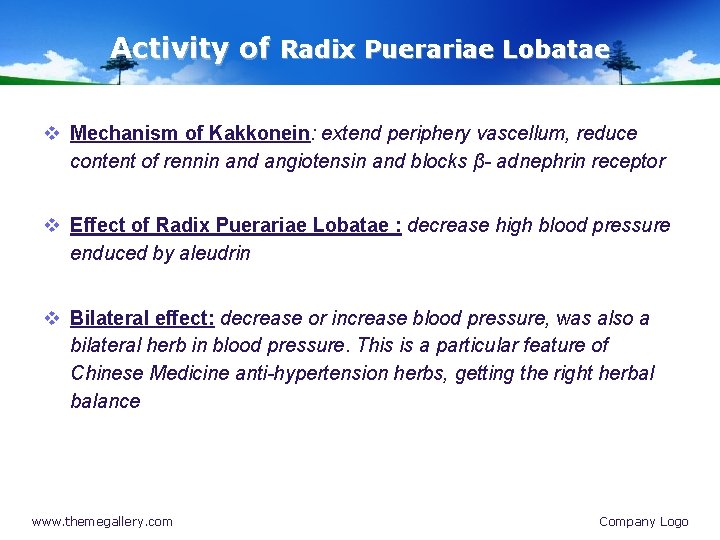 Activity of Radix Puerariae Lobatae

❖ Mechanism of Kakkonein: extend periphery vascellum, reduce content of rennin and angiotensin and blocks β- adnephrin receptor

❖ Effect of Radix Puerariae Lobatae : decrease high blood pressure enduced by aleudrin

❖ Bilateral effect: decrease or increase blood pressure, was also a bilateral herb in blood pressure. This is a particular feature of Chinese Medicine anti-hypertension herbs, getting the right herbal balance

www.themegallery.com

Company Logo